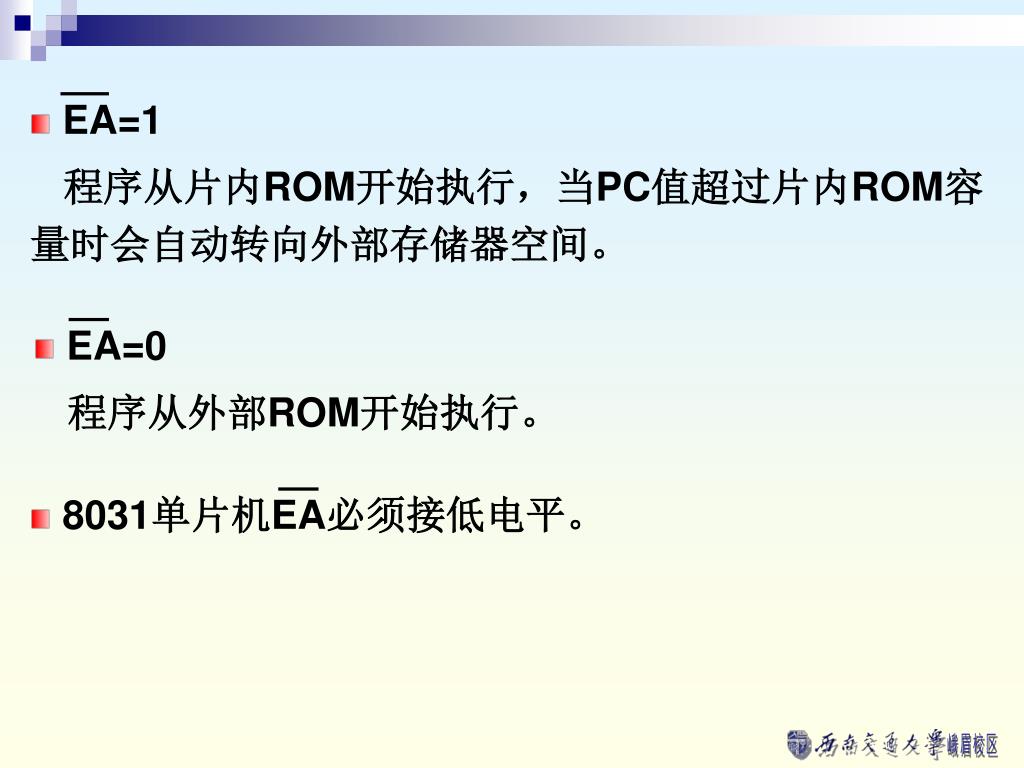 $\overline{EA}$=1

程序从片内ROM开始执行，当PC值超过片内ROM容量时会自动转向外部存储器空间。

$\overline{EA}$=0

程序从外部ROM开始执行。

8031单片机$\overline{EA}$必须接低电平。

西南交通大学峨眉校区